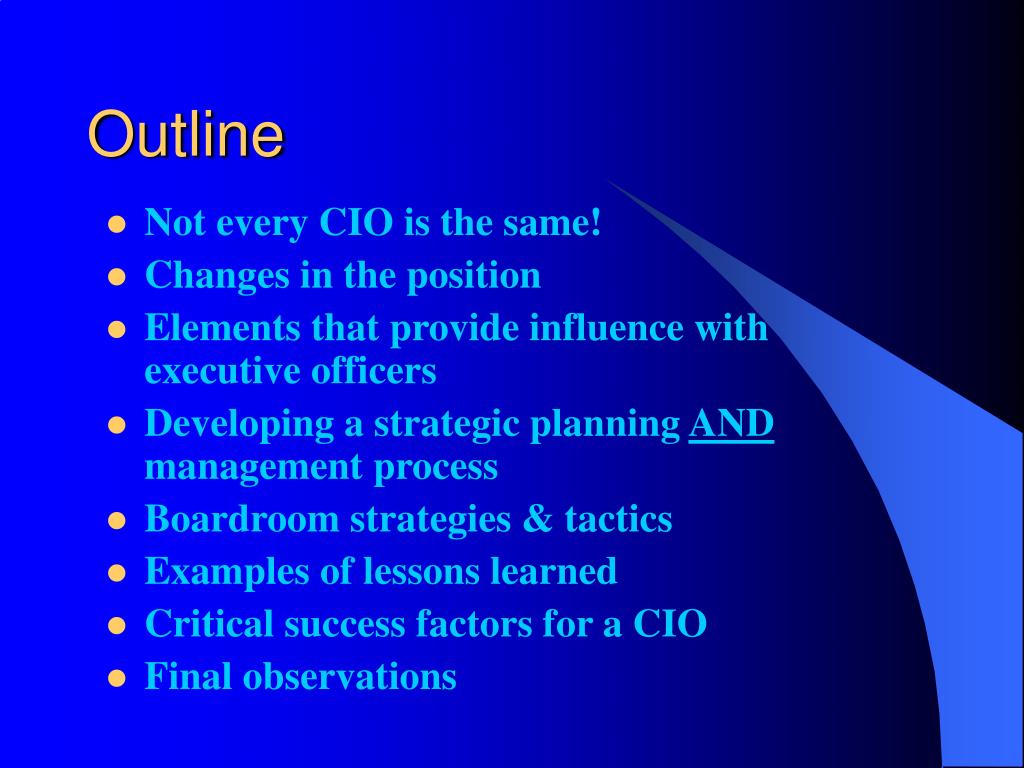 Outline

- Not every CIO is the same!
- Changes in the position
- Elements that provide influence with executive officers
- Developing a strategic planning AND management process
- Boardroom strategies & tactics
- Examples of lessons learned
- Critical success factors for a CIO
- Final observations